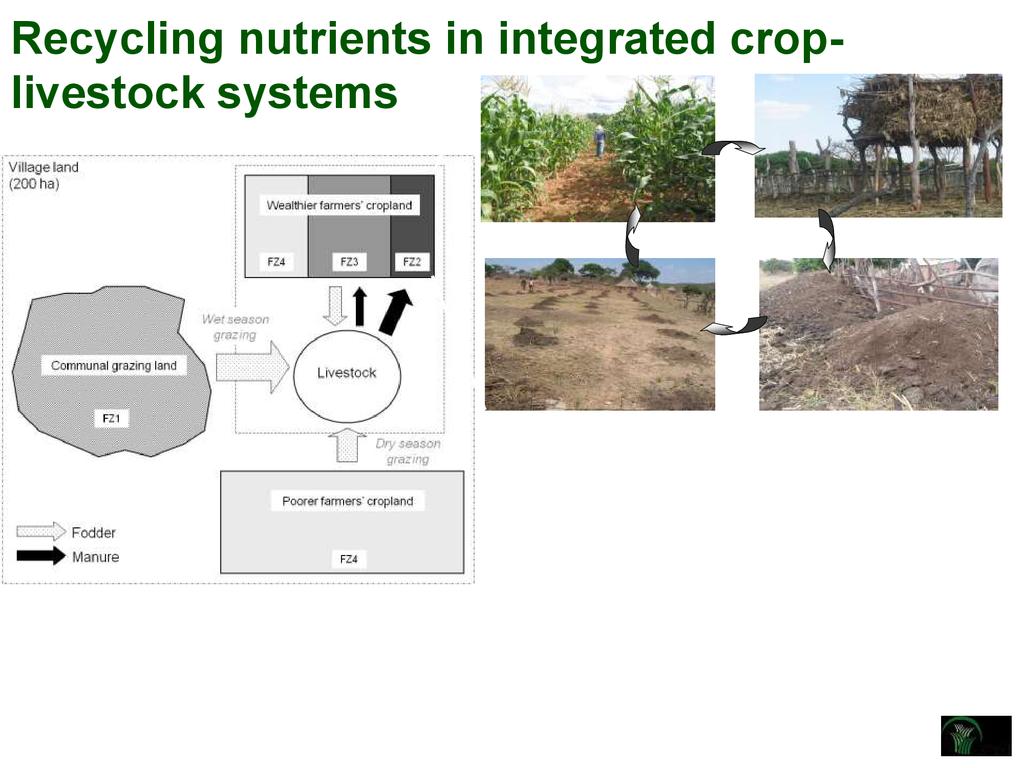 Recycling nutrients in integrated crop-livestock systems

Village land (200 ha)

Wealthier farmers' cropland

FZ4 FZ3 FZ2

Wet season grazing

Communal grazing land

FZ1

Livestock

Dry season grazing

Poorer farmers' cropland

FZ4

Fodder
Manure